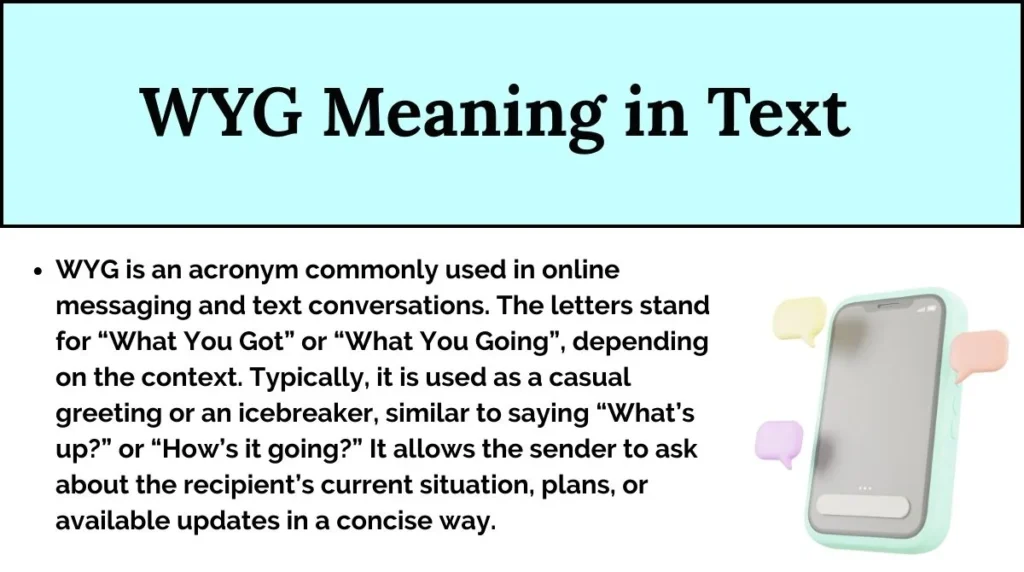 WYG Meaning in Text

• WYG is an acronym commonly used in online messaging and text conversations. The letters stand for “What You Got” or “What You Going”, depending on the context. Typically, it is used as a casual greeting or an icebreaker, similar to saying “What’s up?” or “How’s it going?” It allows the sender to ask about the recipient’s current situation, plans, or available updates in a concise way.